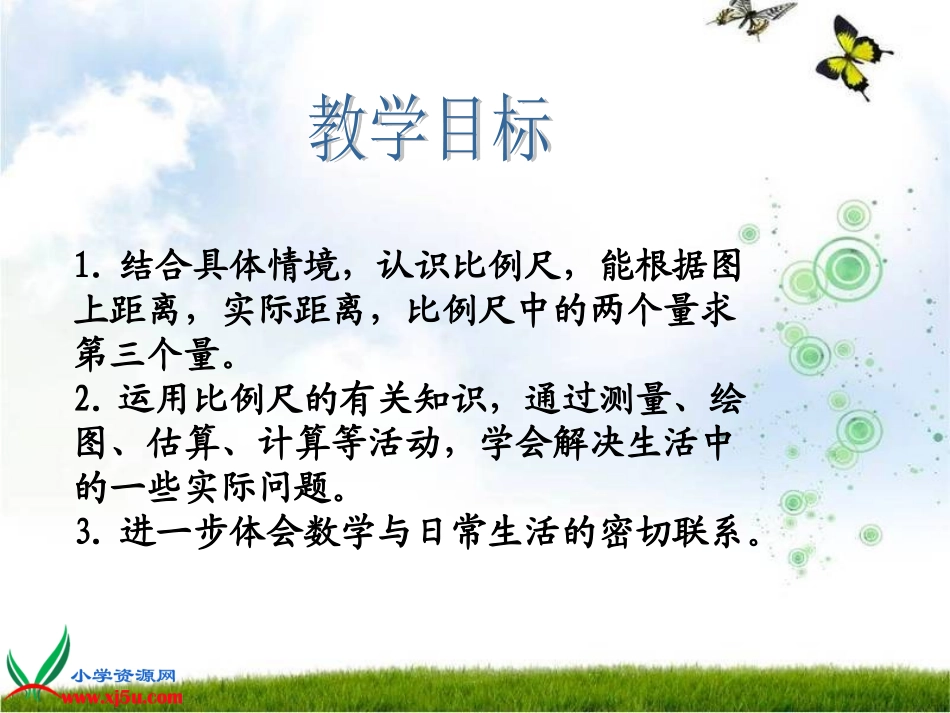 教学目标

1. 结合具体情境，认识比例尺，能根据图上距离，实际距离，比例尺中的两个量求第三个量。
2. 运用比例尺的有关知识，通过测量、绘图、估算、计算等活动，学会解决生活中的一些实际问题。
3. 进一步体会数学与日常生活的密切联系。

小学资源网
www.xj5u.com